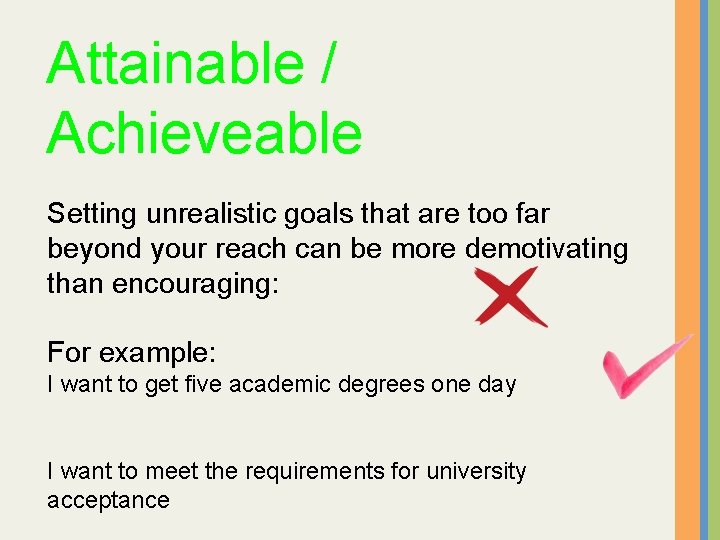 Attainable / Achieveable

Setting unrealistic goals that are too far beyond your reach can be more demotivating than encouraging:

For example:
I want to get five academic degrees one day

I want to meet the requirements for university acceptance